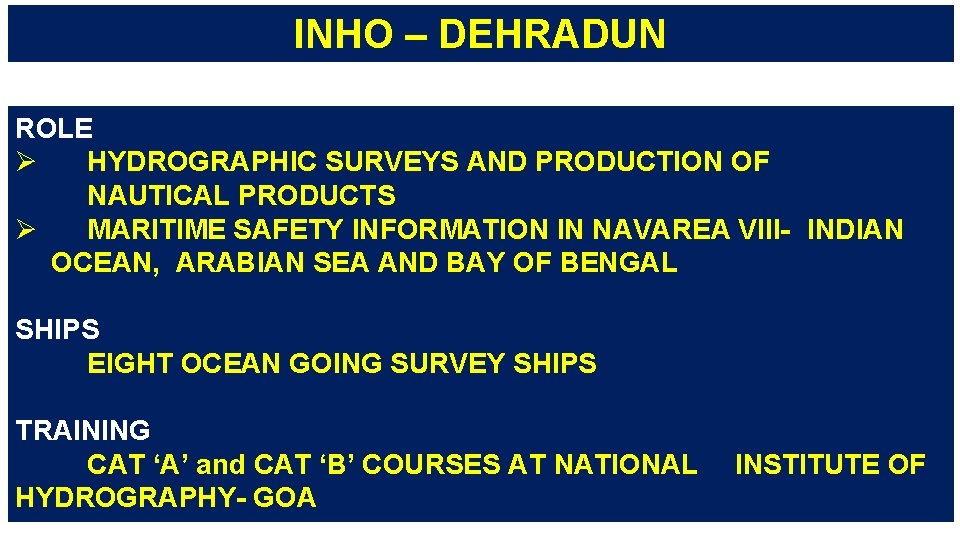 INHO – DEHRADUN

ROLE
➢ HYDROGRAPHIC SURVEYS AND PRODUCTION OF NAUTICAL PRODUCTS
➢ MARITIME SAFETY INFORMATION IN NAVAREA VIII- INDIAN OCEAN, ARABIAN SEA AND BAY OF BENGAL

SHIPS
EIGHT OCEAN GOING SURVEY SHIPS

TRAINING
CAT ‘A’ and CAT ‘B’ COURSES AT NATIONAL INSTITUTE OF HYDROGRAPHY- GOA